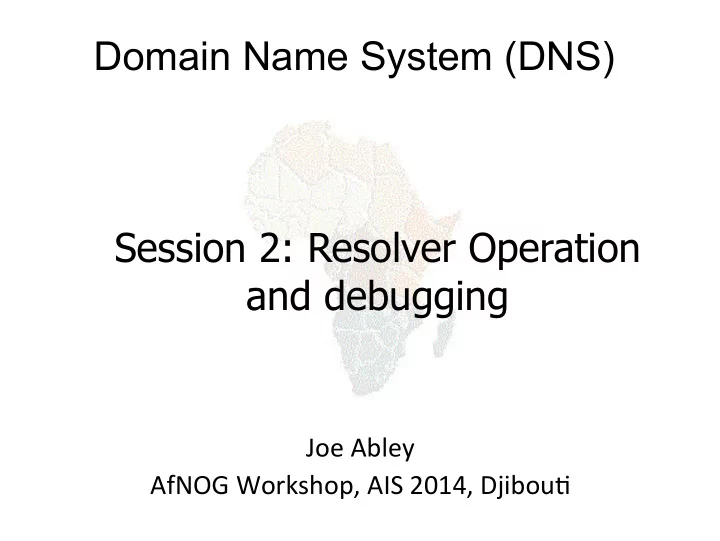 Domain Name System (DNS)

Session 2: Resolver Operation and debugging

Joe Abley
AfNOG Workshop, AIS 2014, Djibouti